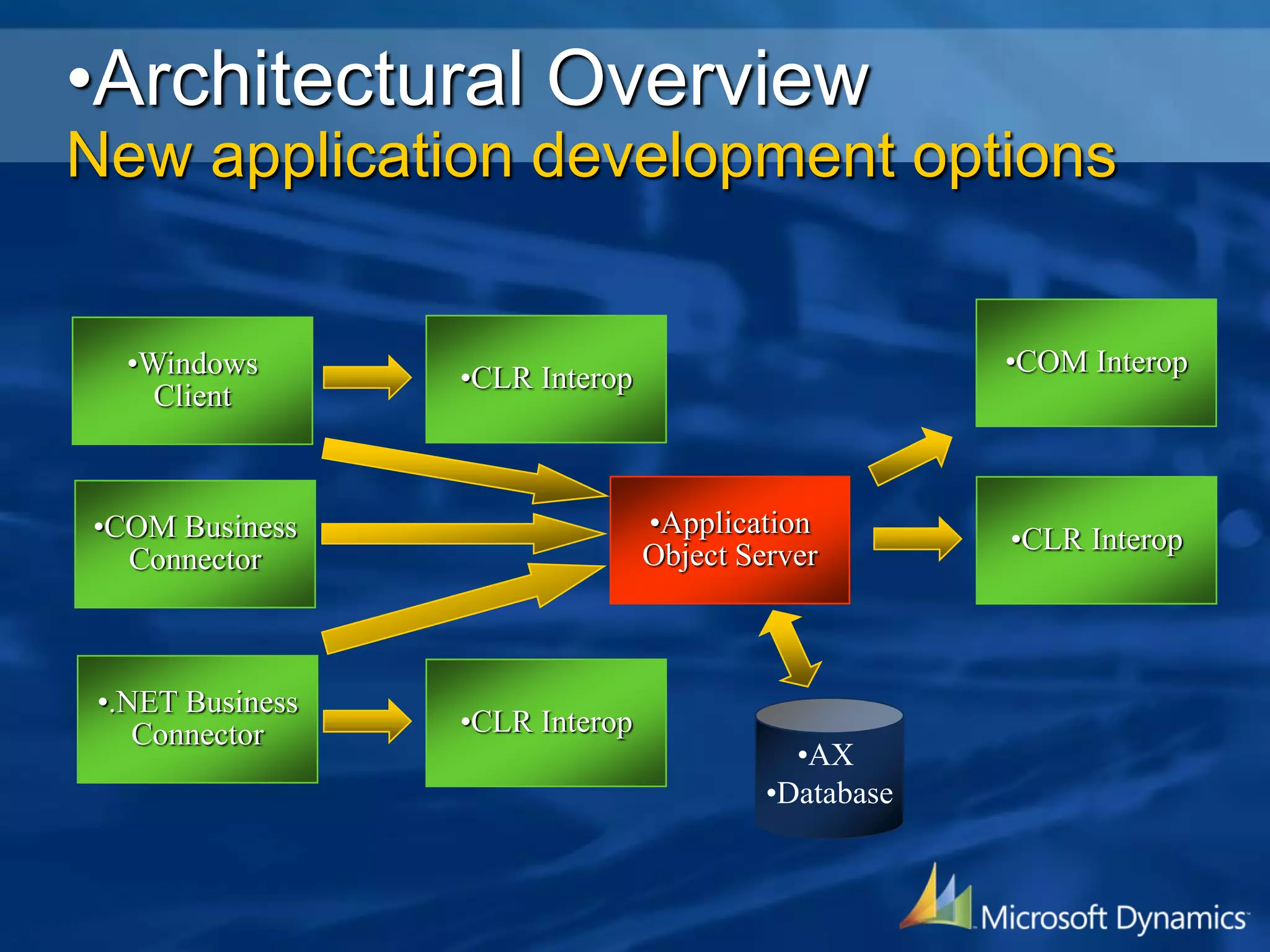 •Architectural Overview
New application development options

•Windows Client

•CLR Interop

•COM Interop

•COM Business Connector

•Application Object Server

•CLR Interop

•.NET Business Connector

•CLR Interop

•AX
•Database

Microsoft Dynamics